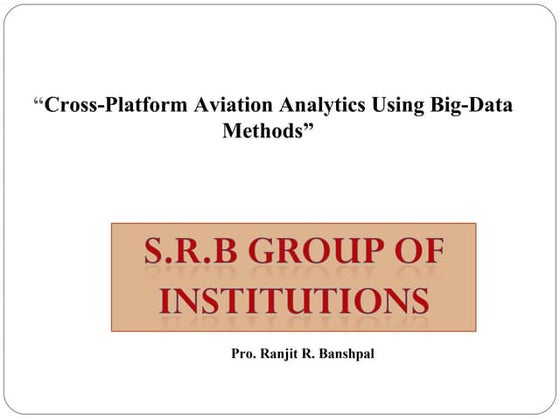 “Cross-Platform Aviation Analytics Using Big-Data Methods”

S.R.B GROUP OF INSTITUTIONS

Pro. Ranjit R. Banshpal